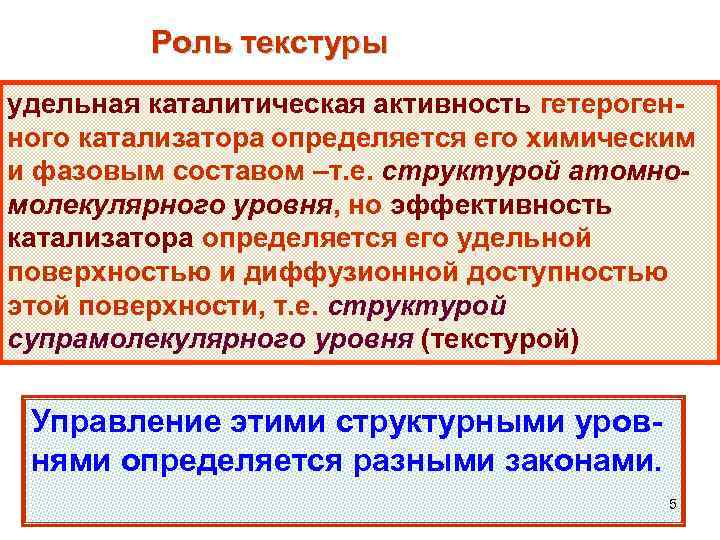 Роль текстуры

удельная каталитическая активность гетерогенного катализатора определяется его химическим и фазовым составом –т.е. структурой атомно-молекулярного уровня, но эффективность катализатора определяется его удельной поверхностью и диффузионной доступностью этой поверхности, т.е. структурой супрамолекулярного уровня (текстурой)

Управление этими структурными уровнями определяется разными законами.

5